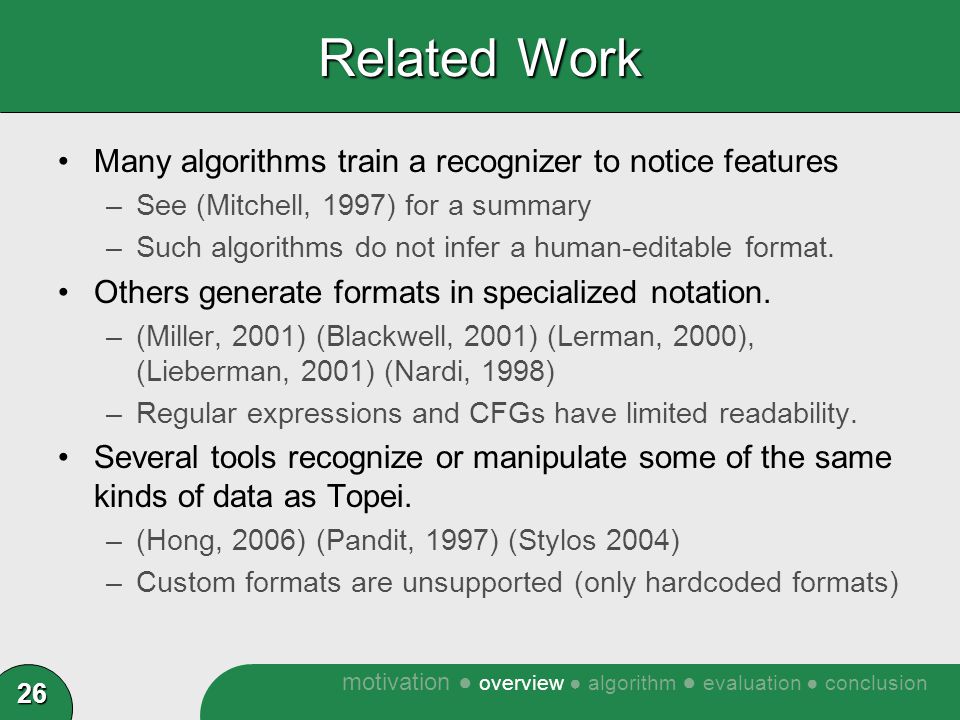 Related Work

• Many algorithms train a recognizer to notice features
– See (Mitchell, 1997) for a summary
– Such algorithms do not infer a human-editable format.

• Others generate formats in specialized notation.
– (Miller, 2001) (Blackwell, 2001) (Lerman, 2000), (Lieberman, 2001) (Nardi, 1998)
– Regular expressions and CFGs have limited readability.

• Several tools recognize or manipulate some of the same kinds of data as Topei.
– (Hong, 2006) (Pandit, 1997) (Stylos 2004)
– Custom formats are unsupported (only hardcoded formats)

26

motivation ● overview ● algorithm ● evaluation ● conclusion